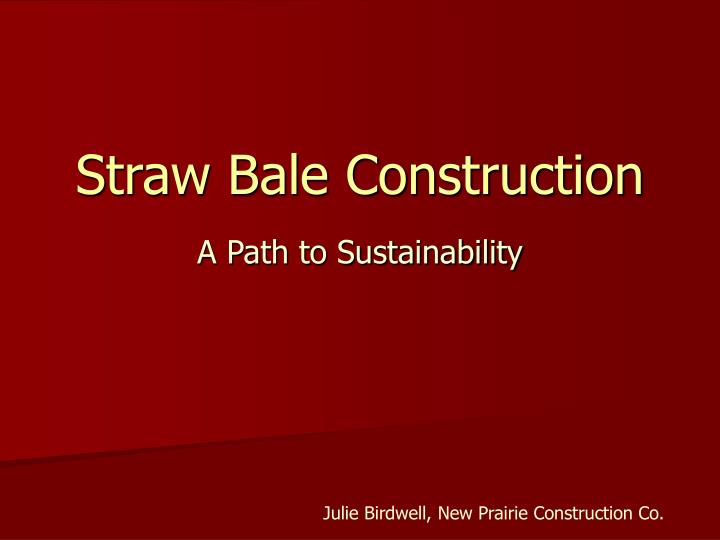 Straw Bale Construction

A Path to Sustainability

Julie Birdwell, New Prairie Construction Co.